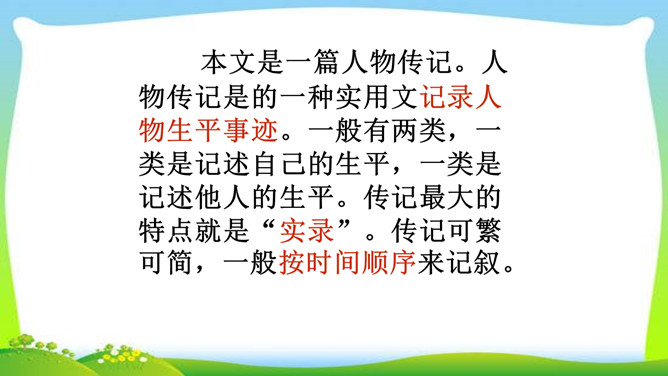 本文是一篇人物传记。人物传记是的一种实用文记录人物生平事迹。一般有两类，一类是记述自己的生平，一类是记述他人的生平。传记最大的特点就是“实录”。传记可繁可简，一般按时间顺序来记叙。